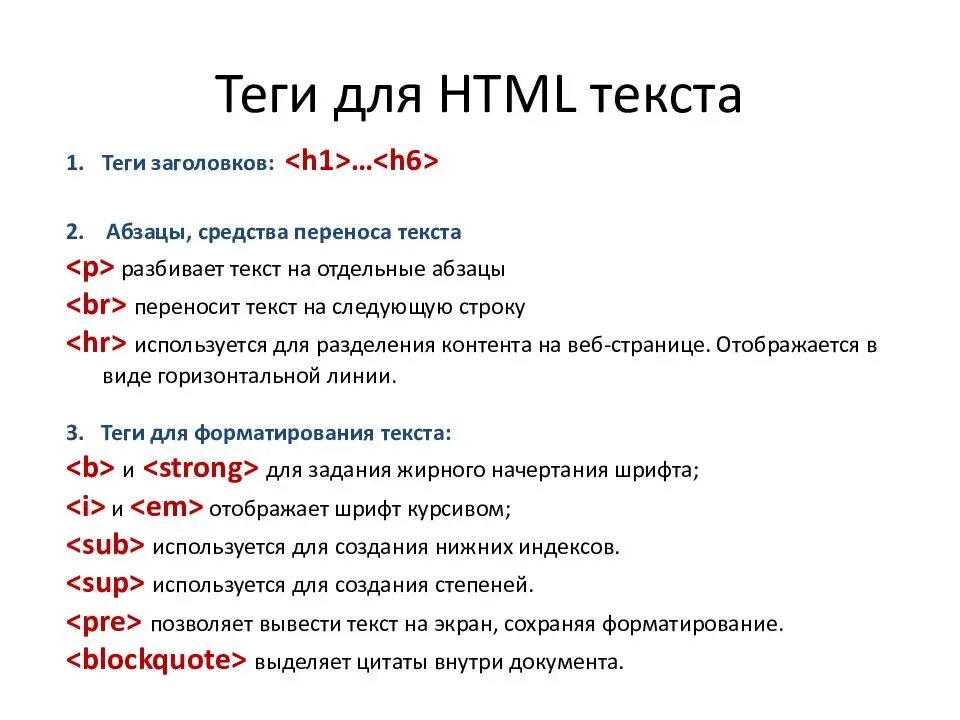 Теги для HTML текста

1. Теги заголовков: <h1>…<h6>

2. Абзацы, средства переноса текста
<p> разбивает текст на отдельные абзацы
<br> переносит текст на следующую строку
<hr> используется для разделения контента на веб-странице. Отображается в виде горизонтальной линии.

3. Теги для форматирования текста:
<b> и <strong> для задания жирного начертания шрифта;
<i> и <em> отображает шрифт курсивом;
<sub> используется для создания нижних индексов.
<sup> используется для создания степеней.
<pre> позволяет вывести текст на экран, сохраняя форматирование.
<blockquote> выделяет цитаты внутри документа.